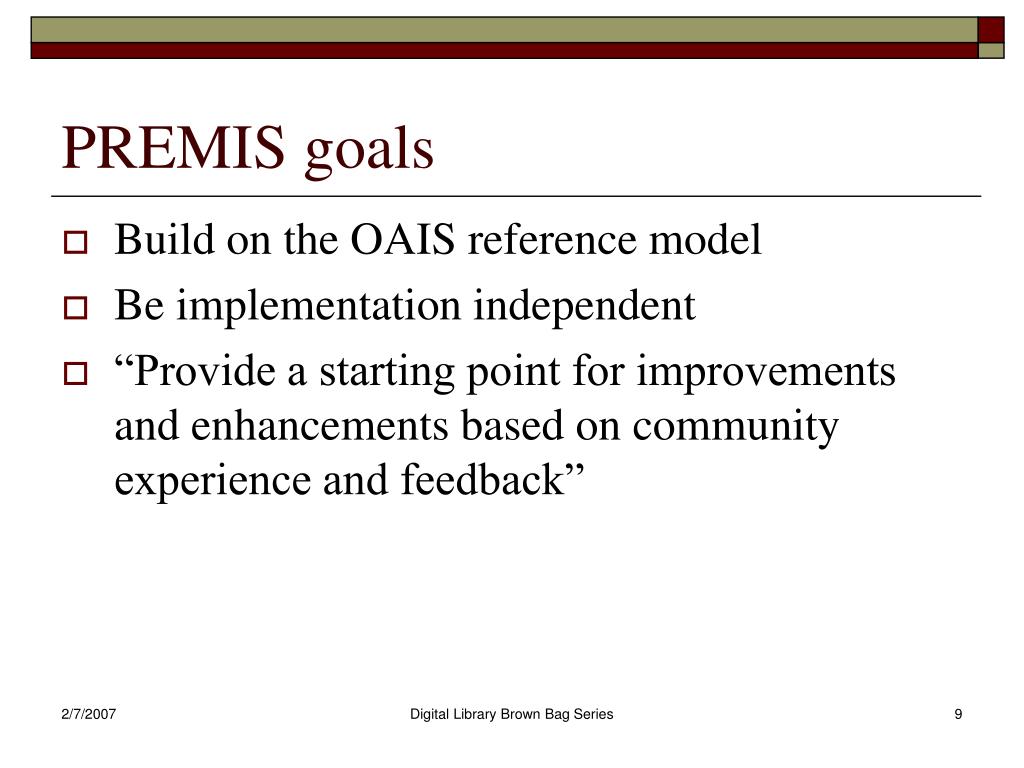 PREMIS goals

Build on the OAIS reference model

Be implementation independent

“Provide a starting point for improvements and enhancements based on community experience and feedback”

2/7/2007

Digital Library Brown Bag Series

9